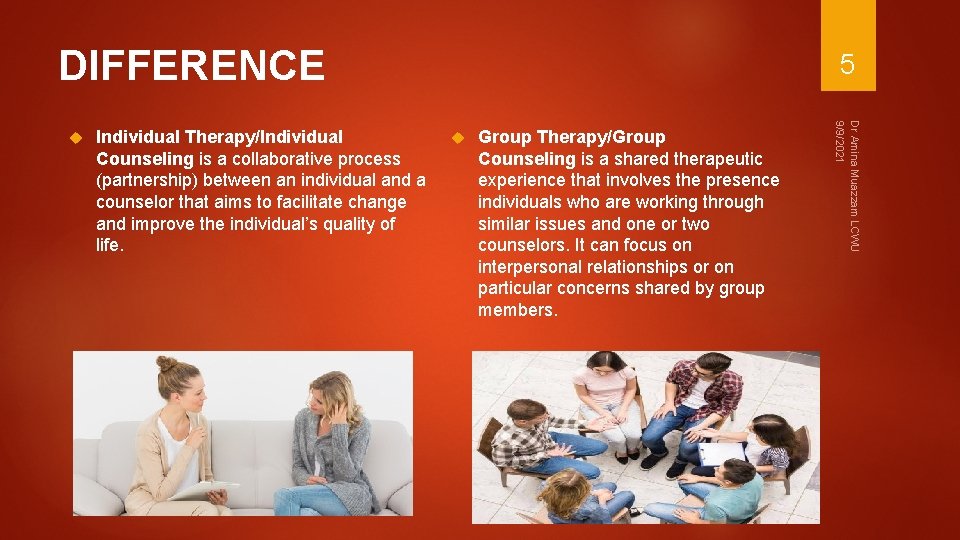 DIFFERENCE

5

Dr. Amina Muazzam LCWU
9/9/2021

Individual Therapy/Individual Counseling is a collaborative process (partnership) between an individual and a counselor that aims to facilitate change and improve the individual's quality of life.

Group Therapy/Group Counseling is a shared therapeutic experience that involves the presence individuals who are working through similar issues and one or two counselors. It can focus on interpersonal relationships or on particular concerns shared by group members.